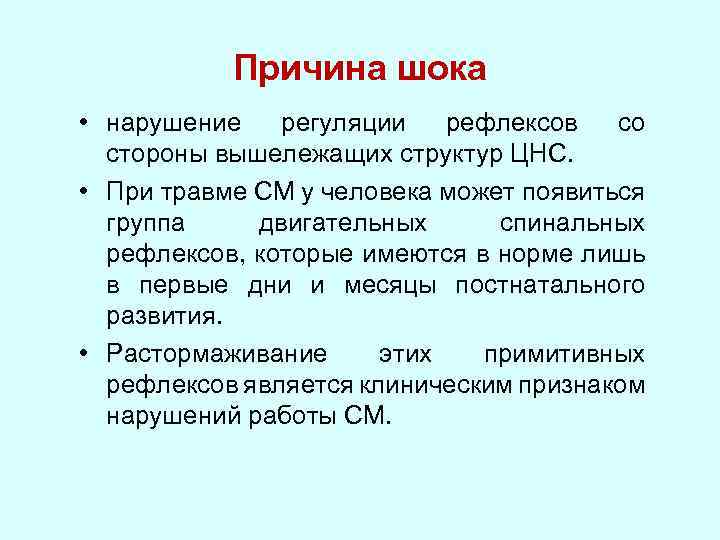 Причина шока

• нарушение регуляции рефлексов со стороны вышележащих структур ЦНС.

• При травме СМ у человека может появиться группа двигательных спинальных рефлексов, которые имеются в норме лишь в первые дни и месяцы постнатального развития.

• Растормаживание этих примитивных рефлексов является клиническим признаком нарушений работы СМ.